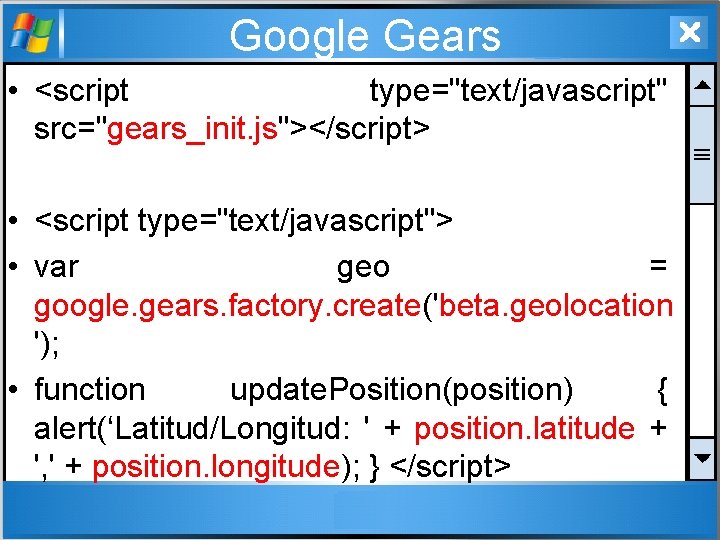 Google Gears

• <script type="text/javascript" src="gears_init.js"></script>

• <script type="text/javascript">
• var geo = google.gears.factory.create('beta.geolocation');
• function updatePosition(position) { alert(‘Latitud/Longitud: ' + position.latitude + ',' + position.longitude); } </script>